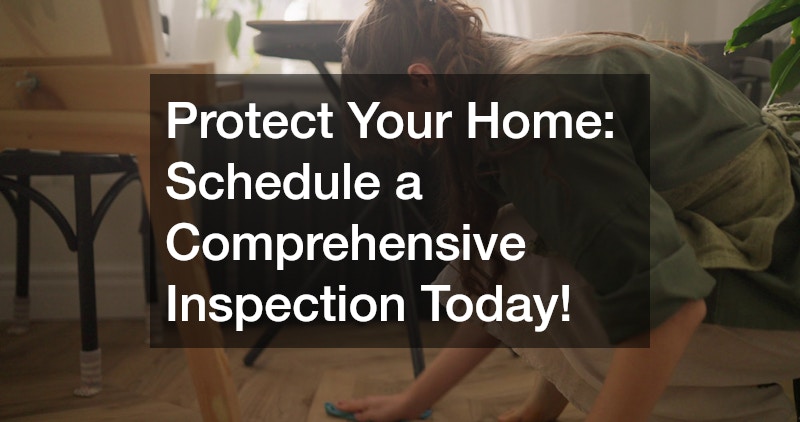 Protect Your Home: Schedule a Comprehensive Inspection Today!